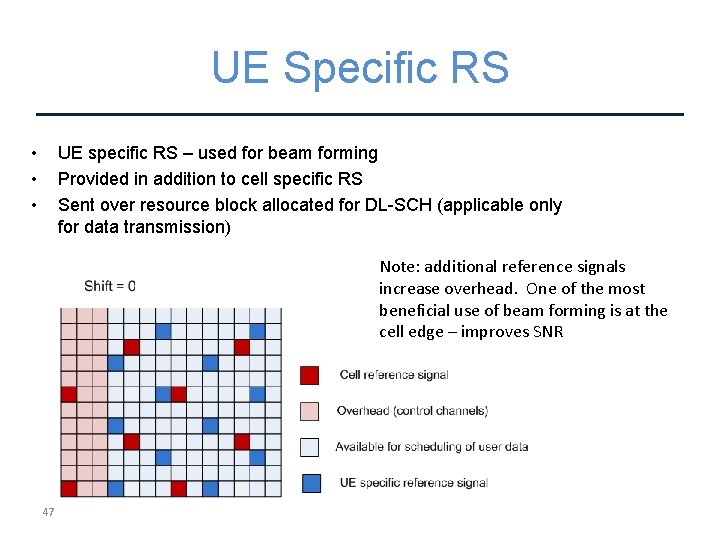 UE Specific RS

• UE specific RS – used for beam forming
• Provided in addition to cell specific RS
• Sent over resource block allocated for DL-SCH (applicable only for data transmission)

Note: additional reference signals increase overhead. One of the most beneficial use of beam forming is at the cell edge – improves SNR

Shift = 0

Cell reference signal
Overhead (control channels)
Available for scheduling of user data
UE specific reference signal

47